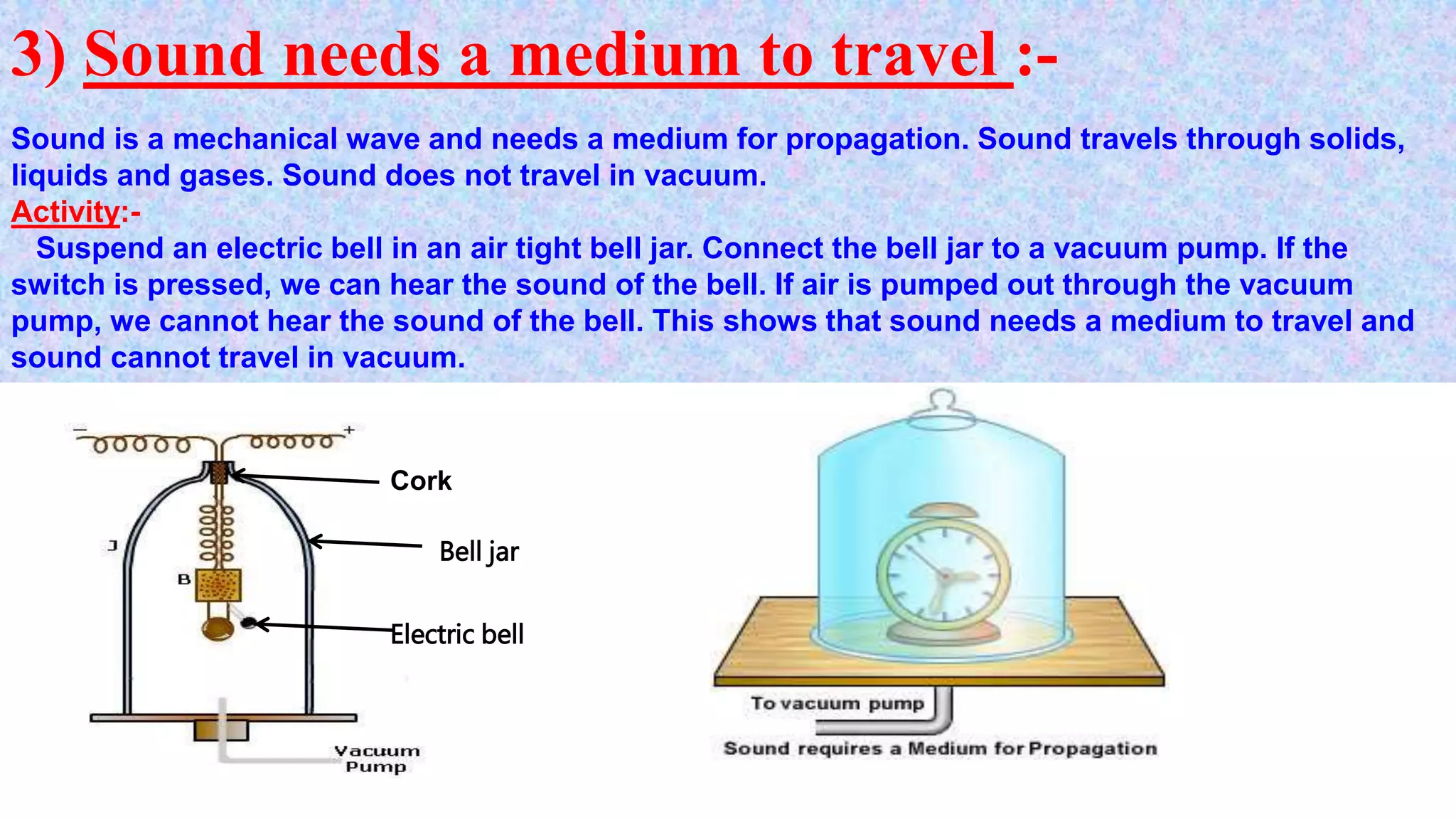 3) Sound needs a medium to travel :-

Sound is a mechanical wave and needs a medium for propagation. Sound travels through solids, liquids and gases. Sound does not travel in vacuum.

Activity:-

Suspend an electric bell in an air tight bell jar. Connect the bell jar to a vacuum pump. If the switch is pressed, we can hear the sound of the bell. If air is pumped out through the vacuum pump, we cannot hear the sound of the bell. This shows that sound needs a medium to travel and sound cannot travel in vacuum.

−
+
Cork
J
Bell jar
B
Electric bell
Vacuum Pump

To vacuum pump
Sound requires a Medium for Propagation